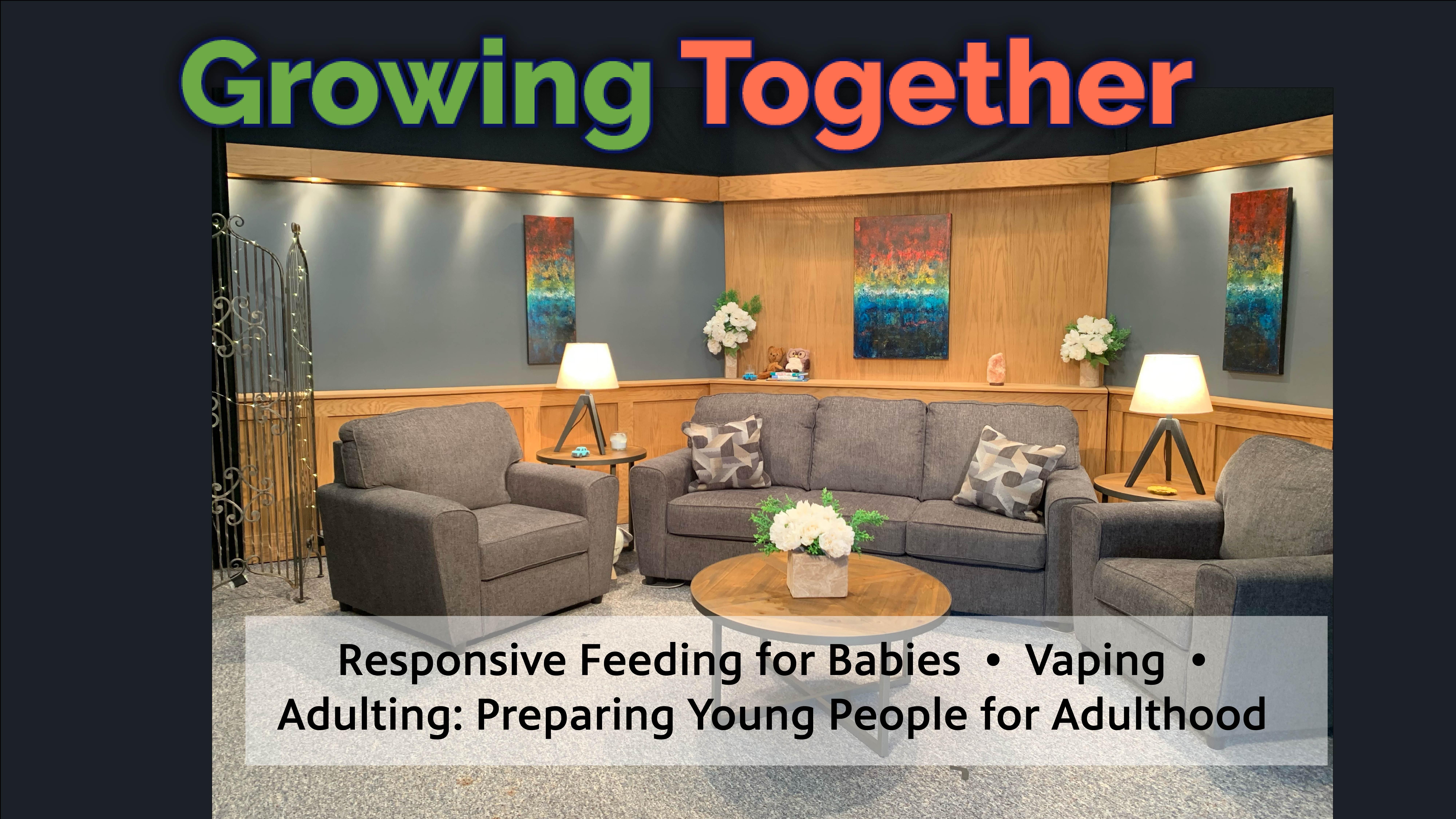 Growing Together

Responsive Feeding for Babies • Vaping • Adulting: Preparing Young People for Adulthood